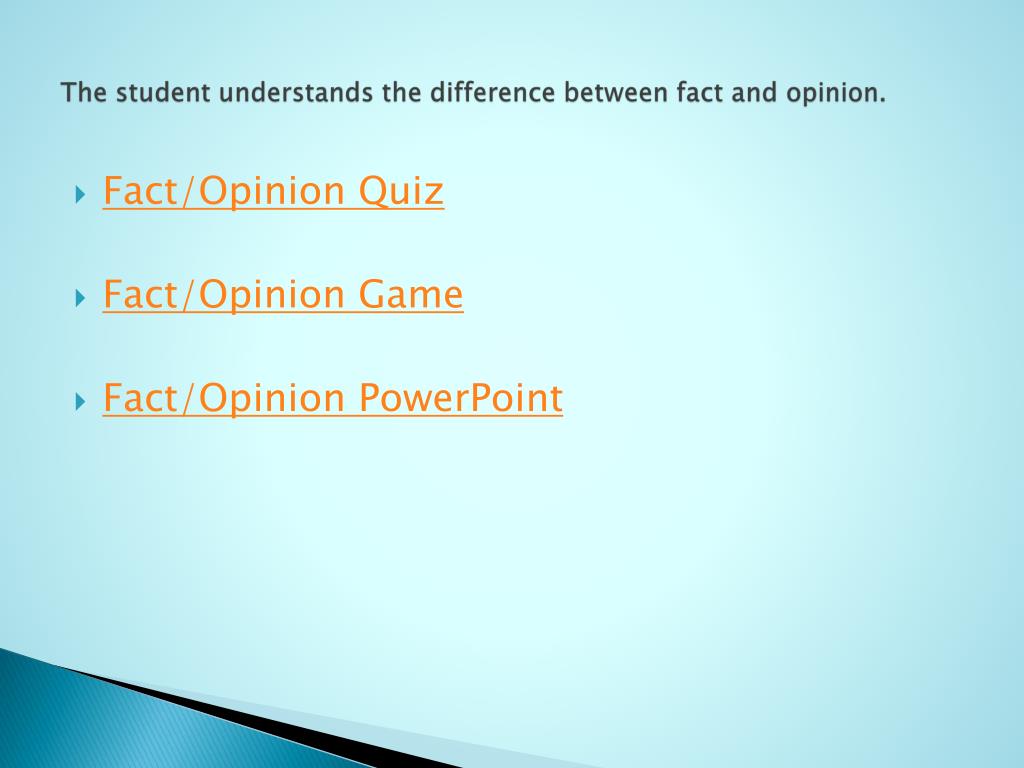 The student understands the difference between fact and opinion.

Fact/Opinion Quiz

Fact/Opinion Game

Fact/Opinion PowerPoint